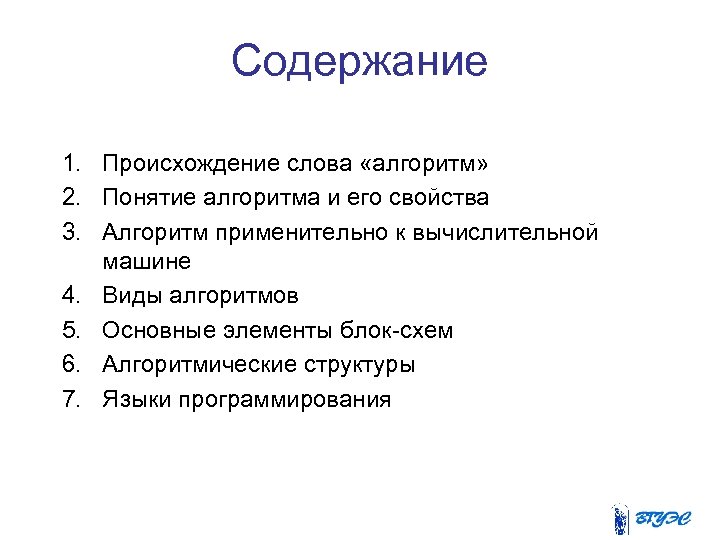 Содержание

1. Происхождение слова «алгоритм»
2. Понятие алгоритма и его свойства
3. Алгоритм применительно к вычислительной машине
4. Виды алгоритмов
5. Основные элементы блок-схем
6. Алгоритмические структуры
7. Языки программирования

ВГУЭС